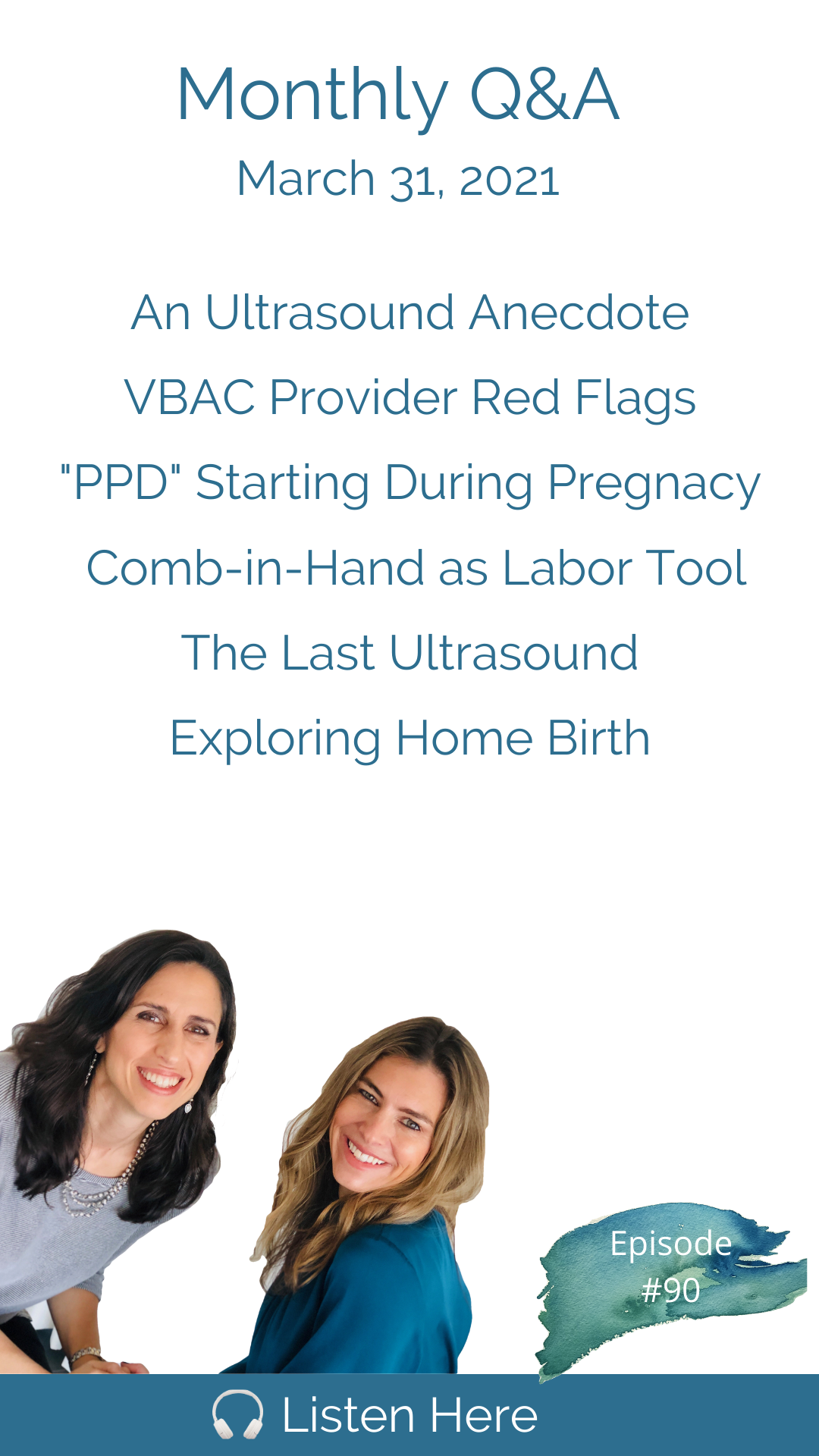 Monthly Q&A
March 31, 2021

An Ultrasound Anecdote
VBAC Provider Red Flags
"PPD" Starting During Pregnacy
Comb-in-Hand as Labor Tool
The Last Ultrasound
Exploring Home Birth

Episode
#90

Listen Here